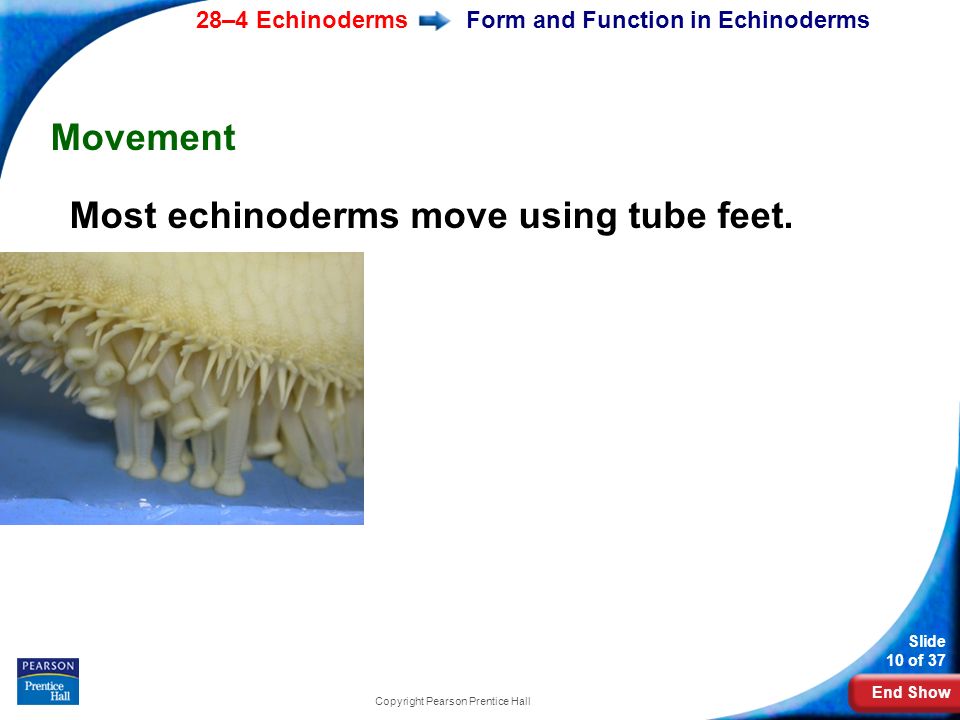 28–4 Echinoderms Form and Function in Echinoderms

Movement

Most echinoderms move using tube feet.

PEARSON
Prentice Hall

Copyright Pearson Prentice Hall

Slide
10 of 37

End Show